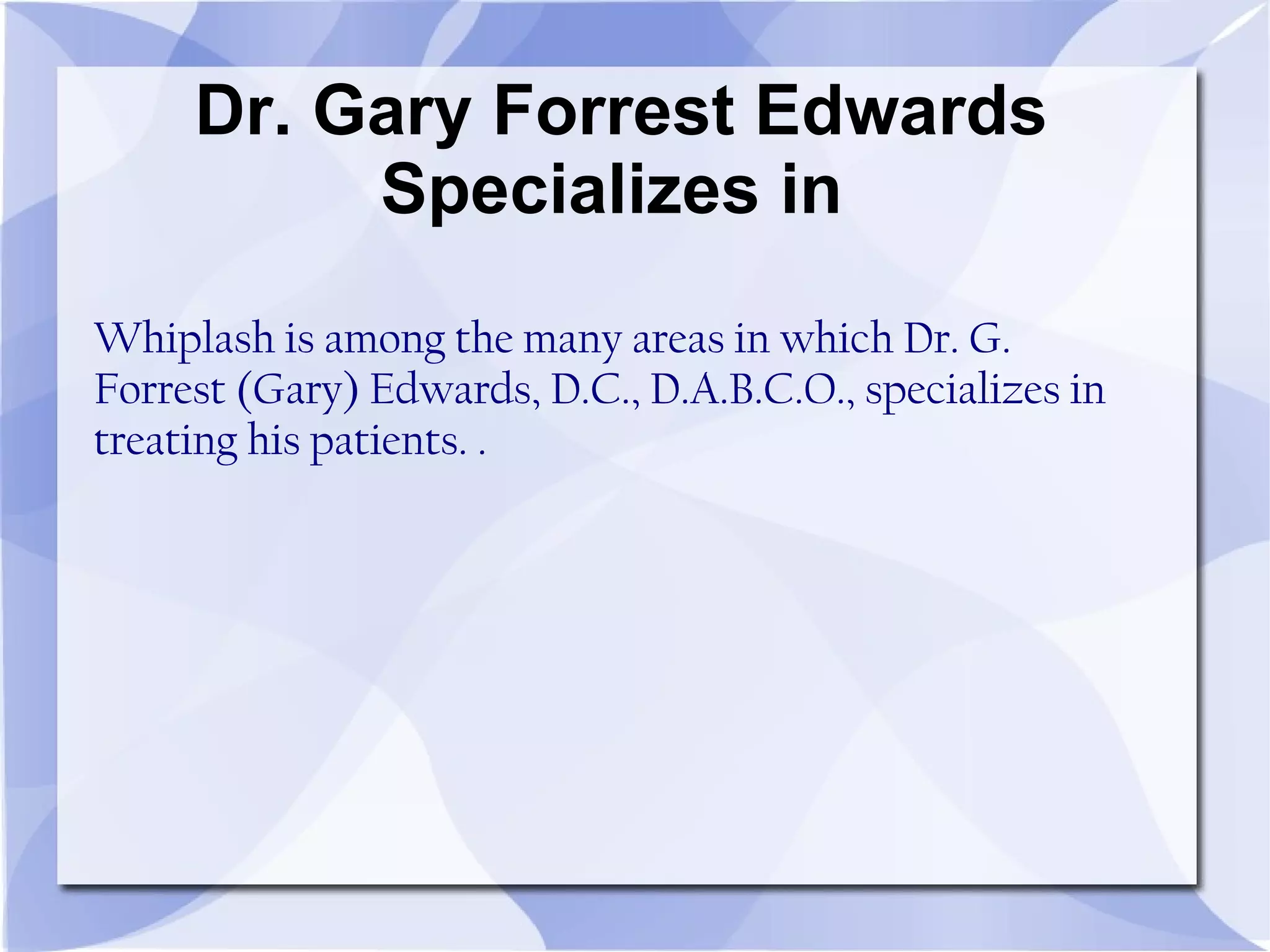 Dr. Gary Forrest Edwards Specializes in

Whiplash is among the many areas in which Dr. G. Forrest (Gary) Edwards, D.C., D.A.B.C.O., specializes in treating his patients. .